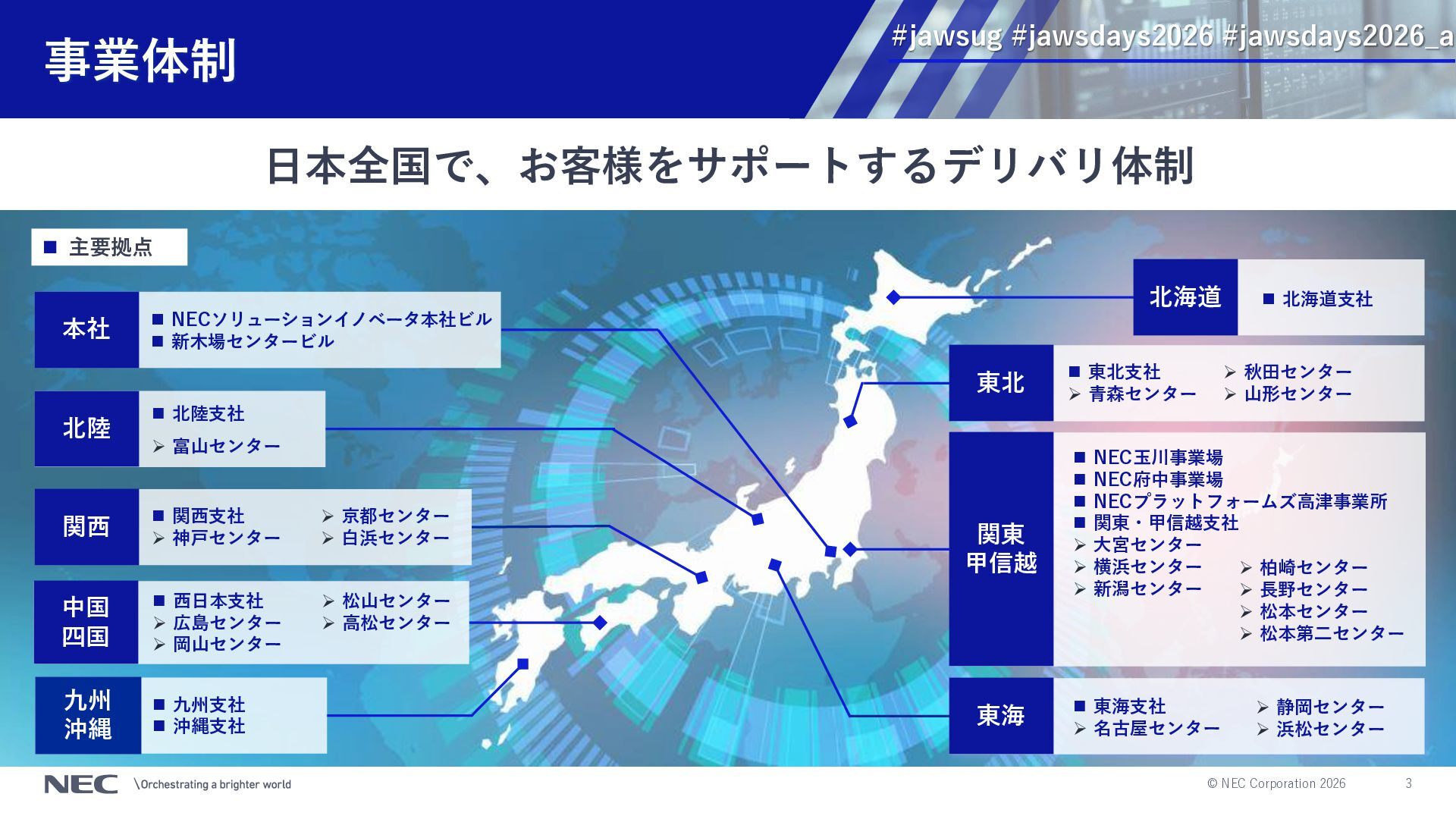 事業体制

#jawsug #jawsdays2026 #jawsdays2026_a

日本全国で、お客様をサポートするデリバリ体制

■ 主要拠点

本社
■ NECソリューションイノベータ本社ビル
■ 新木場センタービル

北陸
■ 北陸支社
➢ 富山センター

関西
■ 関西支社
➢ 神戸センター
➢ 京都センター
➢ 白浜センター

中国
四国
■ 西日本支社
➢ 広島センター
➢ 岡山センター
➢ 松山センター
➢ 高松センター

九州
沖縄
■ 九州支社
■ 沖縄支社

北海道
■ 北海道支社

東北
■ 東北支社
➢ 青森センター
➢ 秋田センター
➢ 山形センター

関東
甲信越
■ NEC玉川事業場
■ NEC府中事業場
■ NECプラットフォームズ高津事業所
■ 関東・甲信越支社
➢ 大宮センター
➢ 横浜センター
➢ 新潟センター
➢ 柏崎センター
➢ 長野センター
➢ 松本センター
➢ 松本第二センター

東海
■ 東海支社
➢ 名古屋センター
➢ 静岡センター
➢ 浜松センター

NEC \Orchestrating a brighter world
© NEC Corporation 2026
3